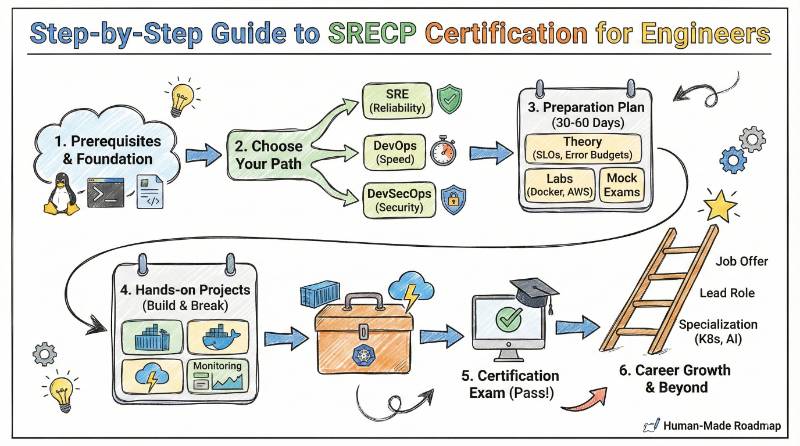 Step-by-Step Guide to SRECP Certification for Engineers

1. Prerequisites & Foundation

2. Choose Your Path

SRE (Reliability)

DevOps (Speed)

DevSecOps (Security)

3. Preparation Plan (30-60 Days)

Theory (SLOs, Error Budgets)

Labs (Docker, AWS)

Mock Exams

4. Hands-on Projects (Build & Break)

Monitoring

5. Certification Exam (Pass!)

Job Offer

Lead Role

Specialization (K8s, AI)

6. Career Growth & Beyond

Human-Made Roadmap